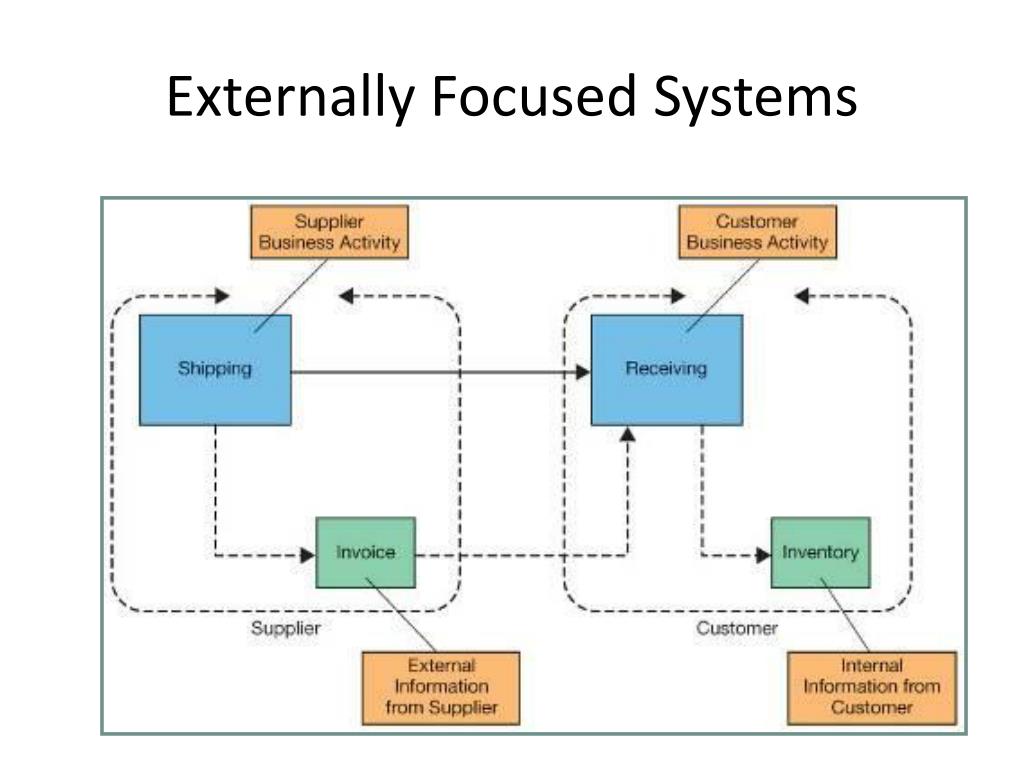 Externally Focused Systems

Supplier Business Activity

Customer Business Activity

Shipping

Receiving

Invoice

Inventory

Supplier

Customer

External Information from Supplier

Internal Information from Customer